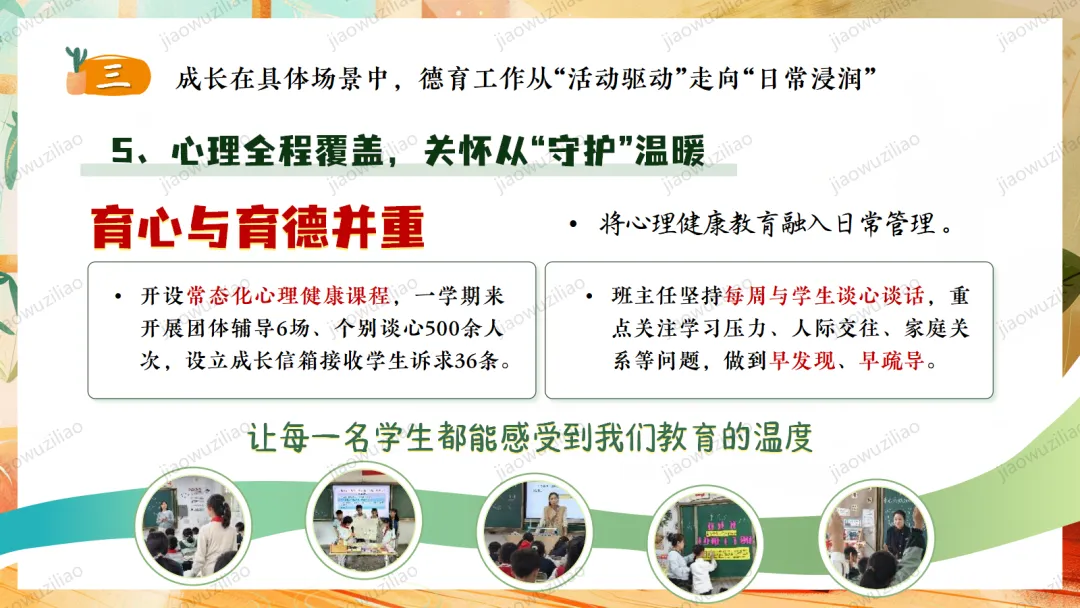 三 成长在具体场景中，德育工作从“活动驱动”走向“日常浸润”

5、心理全程覆盖，关怀从“守护”温暖

育心与育德并重

• 将心理健康教育融入日常管理。

• 开设常态化心理健康课程，一学期来开展团体辅导6场、个别谈心500余人次，设立成长信箱接收学生诉求36条。

• 班主任坚持每周与学生谈心谈话，重点关注学习压力、人际交往、家庭关系等问题，做到早发现、早疏导。

让每一名学生都能感受到我们教育的温度

jiaowuziliao